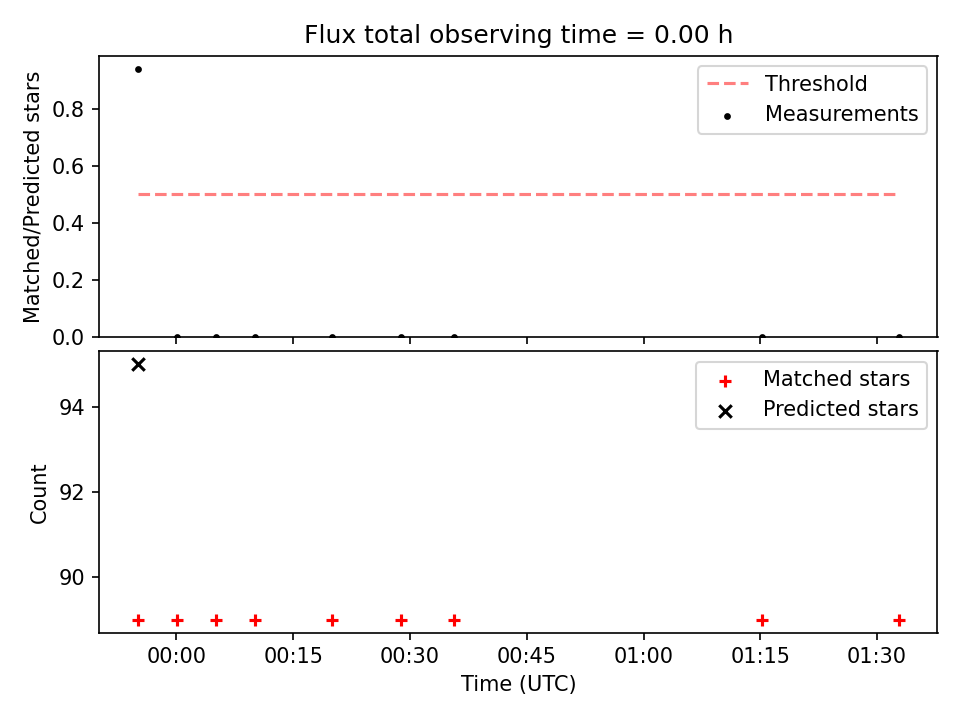 Flux total observing time = 0.00 h

Matched/Predicted stars

0.8
0.6
0.4
0.2
0.0

Threshold
Measurements

Count

94
92
90

Matched stars
Predicted stars

00:00
00:15
00:30
00:45
01:00
01:15
01:30

Time (UTC)